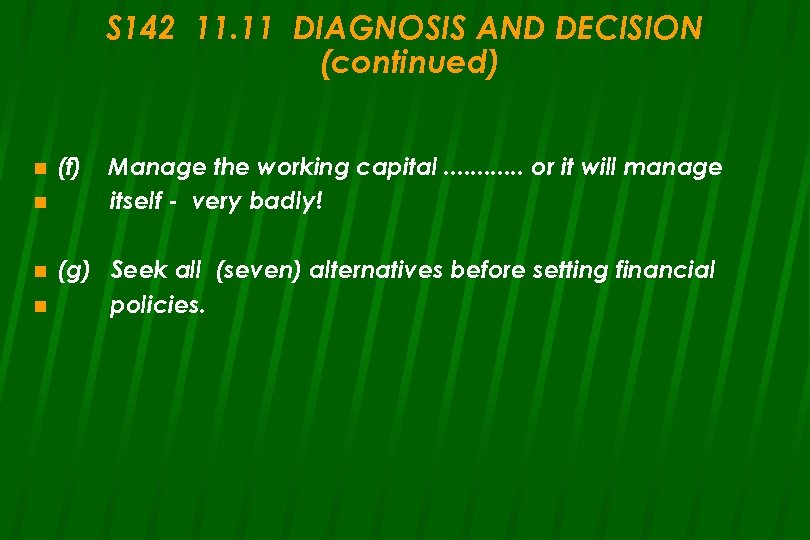 S142 11.11 DIAGNOSIS AND DECISION (continued)

(f) Manage the working capital ............ or it will manage itself - very badly!

(g) Seek all (seven) alternatives before setting financial policies.